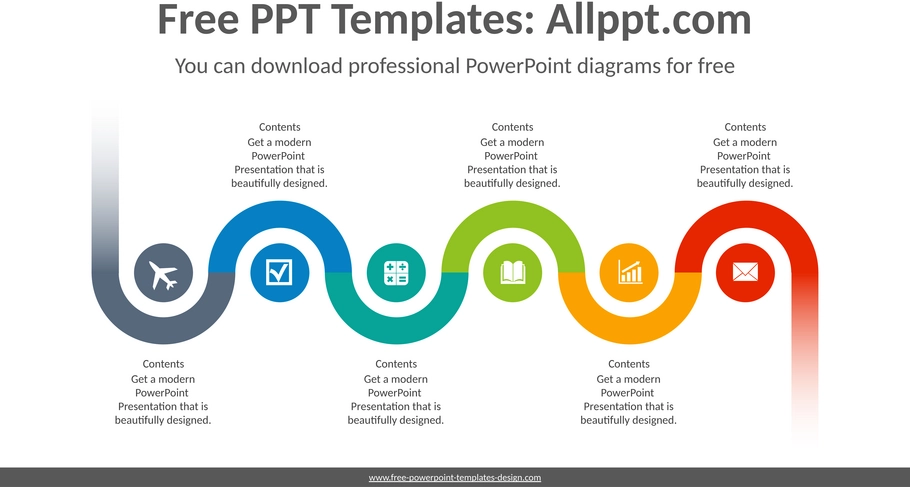 Free PPT Templates: Allppt.com

You can download professional PowerPoint diagrams for free

Contents
Get a modern PowerPoint Presentation that is beautifully designed.

Contents
Get a modern PowerPoint Presentation that is beautifully designed.

Contents
Get a modern PowerPoint Presentation that is beautifully designed.

Contents
Get a modern PowerPoint Presentation that is beautifully designed.

Contents
Get a modern PowerPoint Presentation that is beautifully designed.

Contents
Get a modern PowerPoint Presentation that is beautifully designed.

www.free-powerpoint-templates-design.com